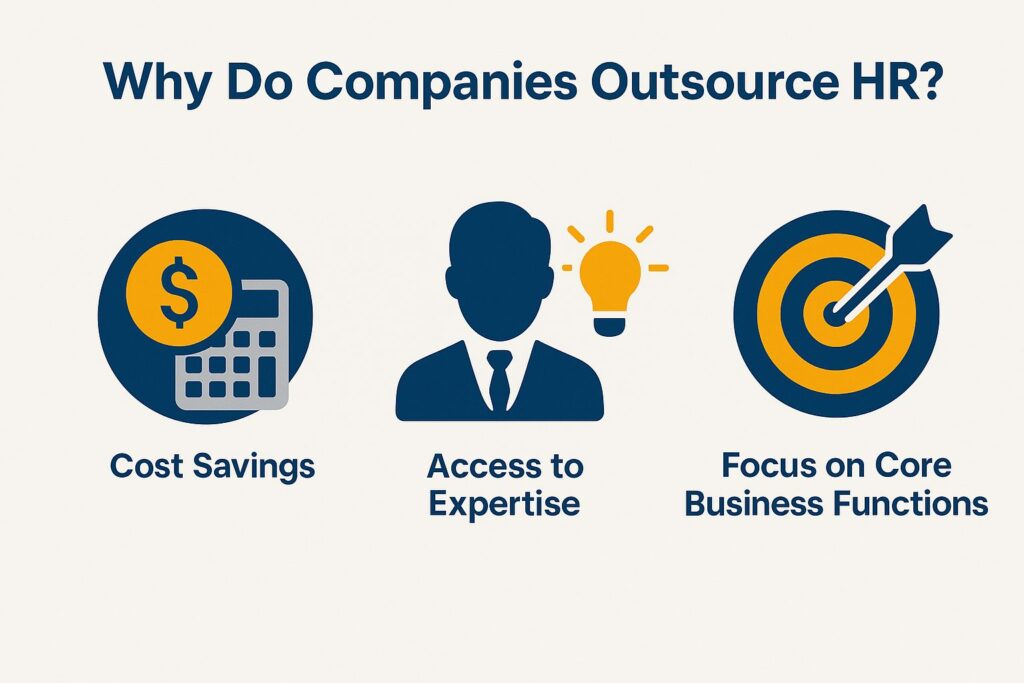 Why Do Companies Outsource HR?

$

Cost Savings

Access to Expertise

Focus on Core Business Functions